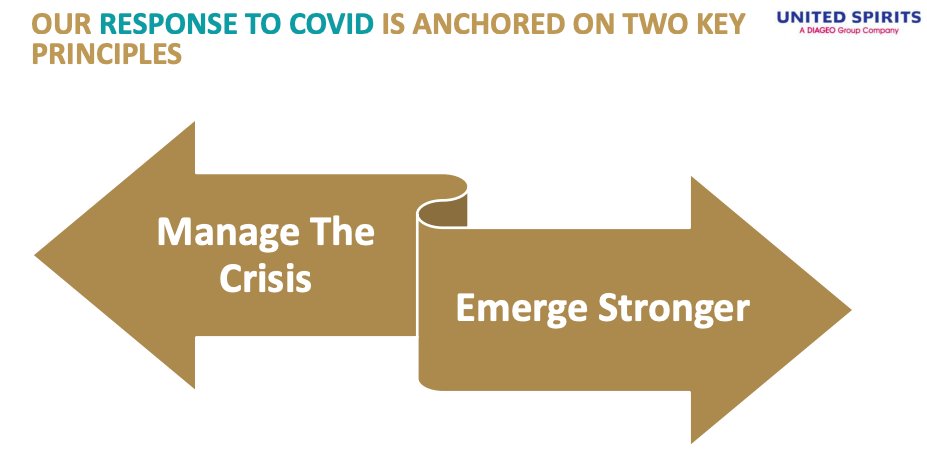 OUR RESPONSE TO COVID IS ANCHORED ON TWO KEY PRINCIPLES

UNITED SPIRITS
A DIAGEO Group Company

Manage The Crisis

Emerge Stronger